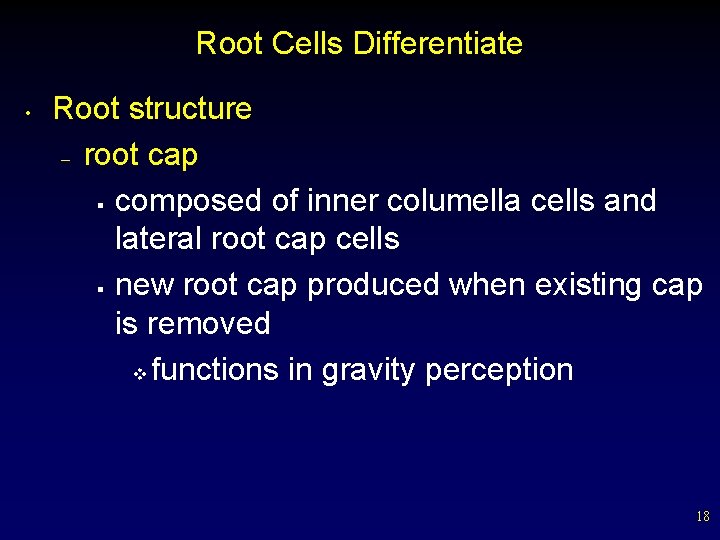 Root Cells Differentiate

• Root structure
  – root cap
    ▪ composed of inner columella cells and lateral root cap cells
    ▪ new root cap produced when existing cap is removed
      ❖ functions in gravity perception

18